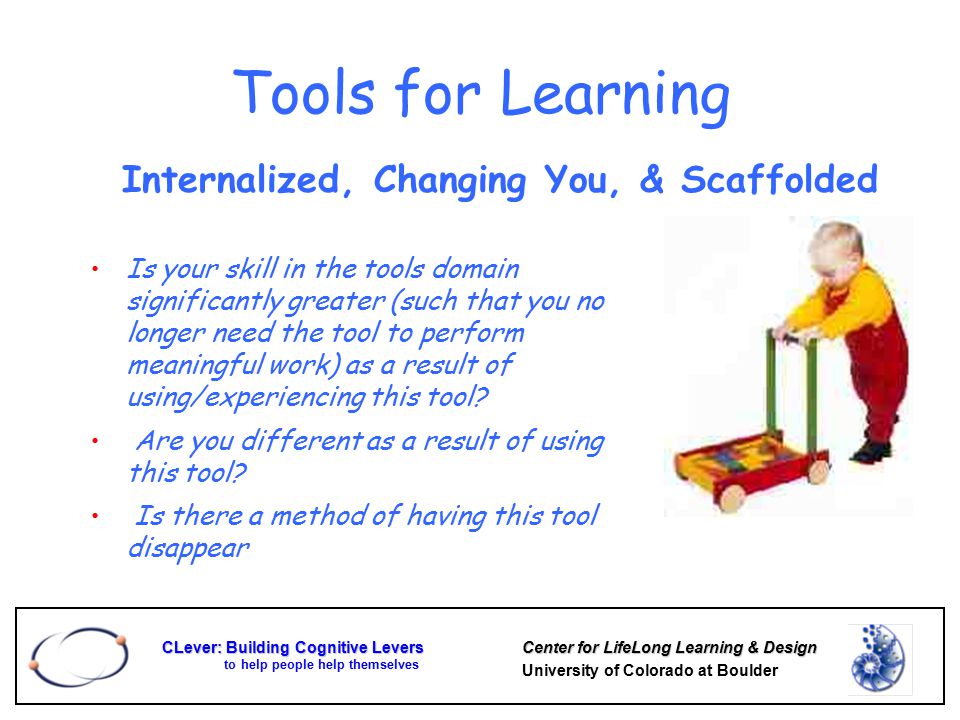 Tools for Learning

Internalized, Changing You, & Scaffolded

• Is your skill in the tools domain significantly greater (such that you no longer need the tool to perform meaningful work) as a result of using/experiencing this tool?

• Are you different as a result of using this tool?

• Is there a method of having this tool disappear

CLever: Building Cognitive Levers
to help people help themselves

Center for LifeLong Learning & Design
University of Colorado at Boulder